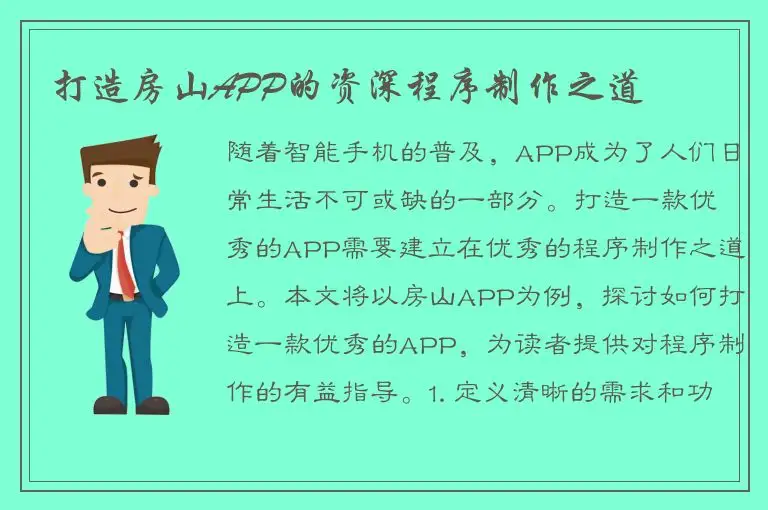 打造房山APP的资深程序制作之道

随着智能手机的普及，APP成为了人们日常生活不可或缺的一部分。打造一款优秀的APP需要建立在优秀的程序制作之道上。本文将以房山APP为例，探讨如何打造一款优秀的APP，为读者提供对程序制作的有益指导。1. 定义清晰的需求和功